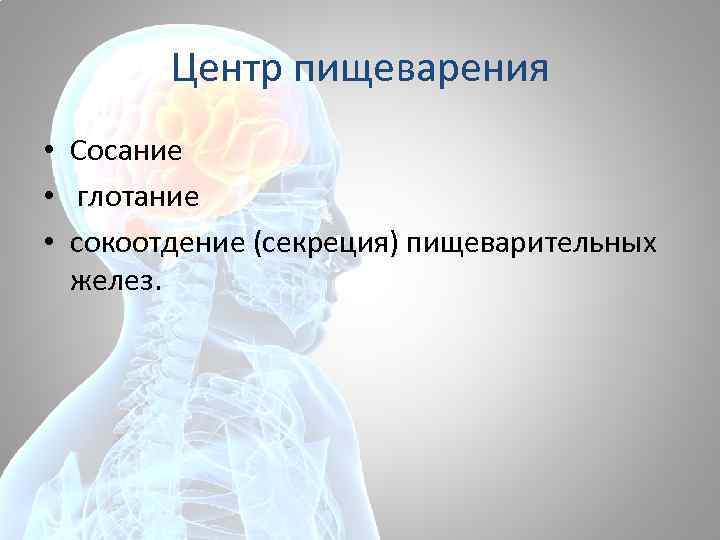 Центр пищеварения

• Сосание
• глотание
• сокоотдение (секреция) пищеварительных желез.